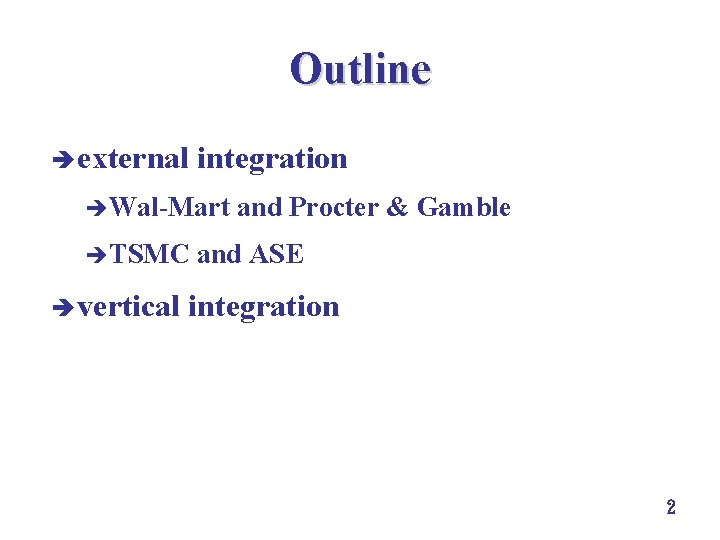 Outline

➔external integration

➔Wal-Mart and Procter & Gamble

➔TSMC and ASE

➔vertical integration

2